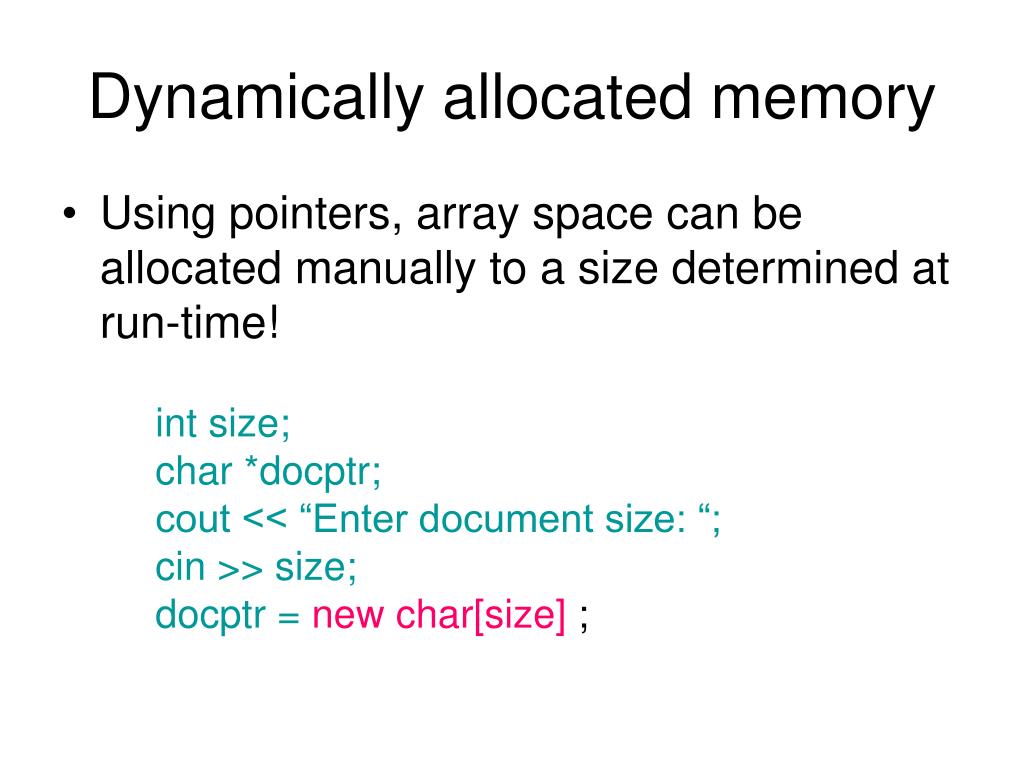 Dynamically allocated memory

• Using pointers, array space can be allocated manually to a size determined at run-time!

int size;
char *docptr;
cout << “Enter document size: “;
cin >> size;
docptr = new char[size] ;